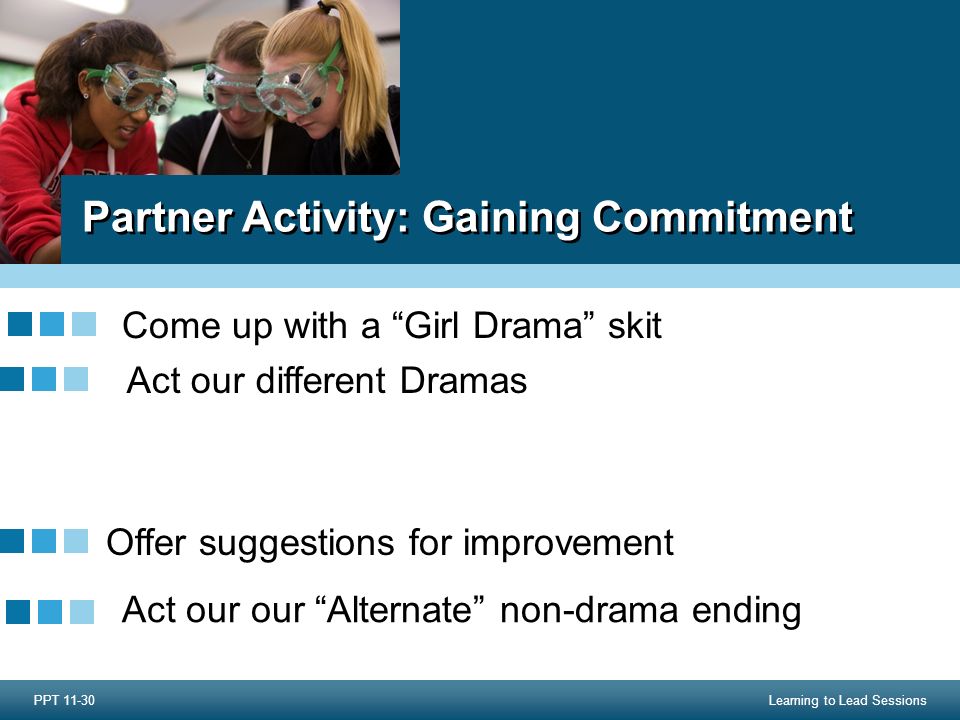 Partner Activity: Gaining Commitment

Come up with a “Girl Drama” skit

Act our different Dramas

Offer suggestions for improvement

Act our our “Alternate” non-drama ending

PPT 11-30

Learning to Lead Sessions